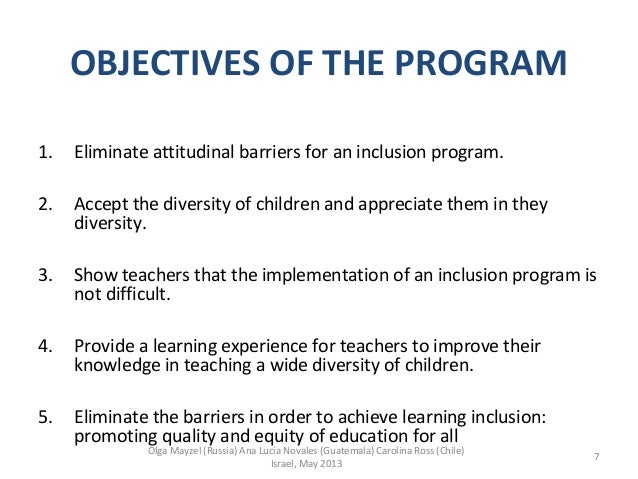 OBJECTIVES OF THE PROGRAM

1. Eliminate attitudinal barriers for an inclusion program.

2. Accept the diversity of children and appreciate them in they diversity.

3. Show teachers that the implementation of an inclusion program is not difficult.

4. Provide a learning experience for teachers to improve their knowledge in teaching a wide diversity of children.

5. Eliminate the barriers in order to achieve learning inclusion: promoting quality and equity of education for all

Olga Mayzel (Russia) Ana Lucia Novales (Guatemala) Carolina Ross (Chile) Israel, May 2013

7